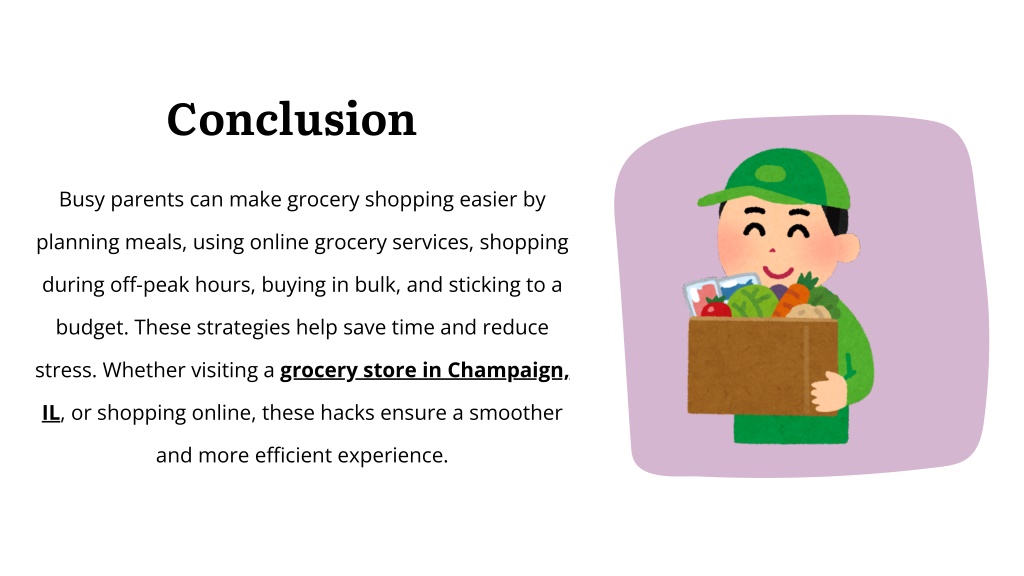 Conclusion

Busy parents can make grocery shopping easier by planning meals, using online grocery services, shopping during off-peak hours, buying in bulk, and sticking to a budget. These strategies help save time and reduce stress. Whether visiting a grocery store in Champaign, IL, or shopping online, these hacks ensure a smoother and more efficient experience.